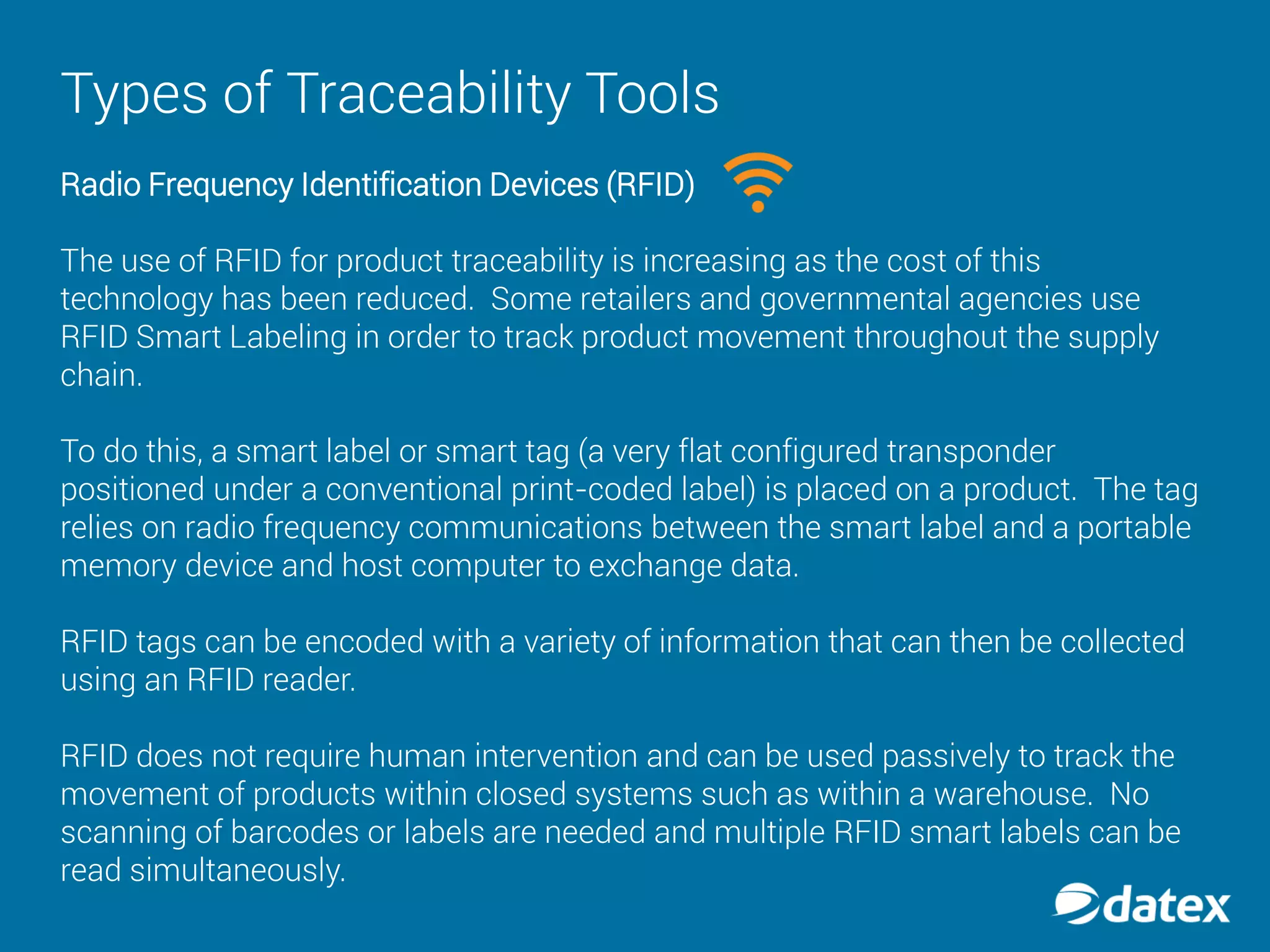 Types of Traceability Tools

Radio Frequency Identification Devices (RFID)

The use of RFID for product traceability is increasing as the cost of this technology has been reduced. Some retailers and governmental agencies use RFID Smart Labeling in order to track product movement throughout the supply chain.

To do this, a smart label or smart tag (a very flat configured transponder positioned under a conventional print-coded label) is placed on a product. The tag relies on radio frequency communications between the smart label and a portable memory device and host computer to exchange data.

RFID tags can be encoded with a variety of information that can then be collected using an RFID reader.

RFID does not require human intervention and can be used passively to track the movement of products within closed systems such as within a warehouse. No scanning of barcodes or labels are needed and multiple RFID smart labels can be read simultaneously.

datex